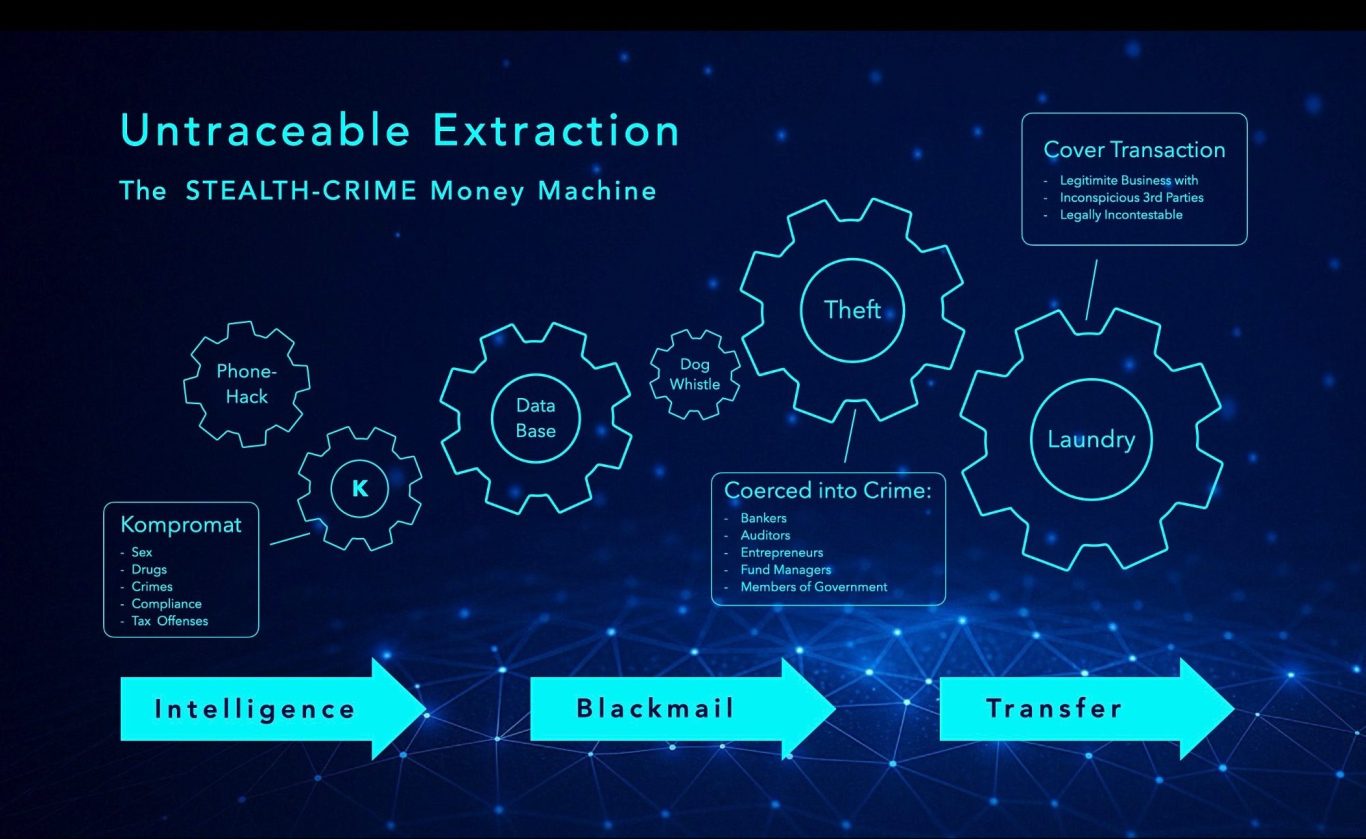 Untraceable Extraction

The STEALTH-CRIME Money Machine

Cover Transaction
- Legitimite Business with
- Inconspicious 3rd Parties
- Legally Incontestable

Phone-Hack

K

Data Base

Dog Whistle

Theft

Laundry

Kompromat
- Sex
- Drugs
- Crimes
- Compliance
- Tax Offenses

Coerced into Crime:
- Bankers
- Auditors
- Entrepreneurs
- Fund Managers
- Members of Government

Intelligence

Blackmail

Transfer